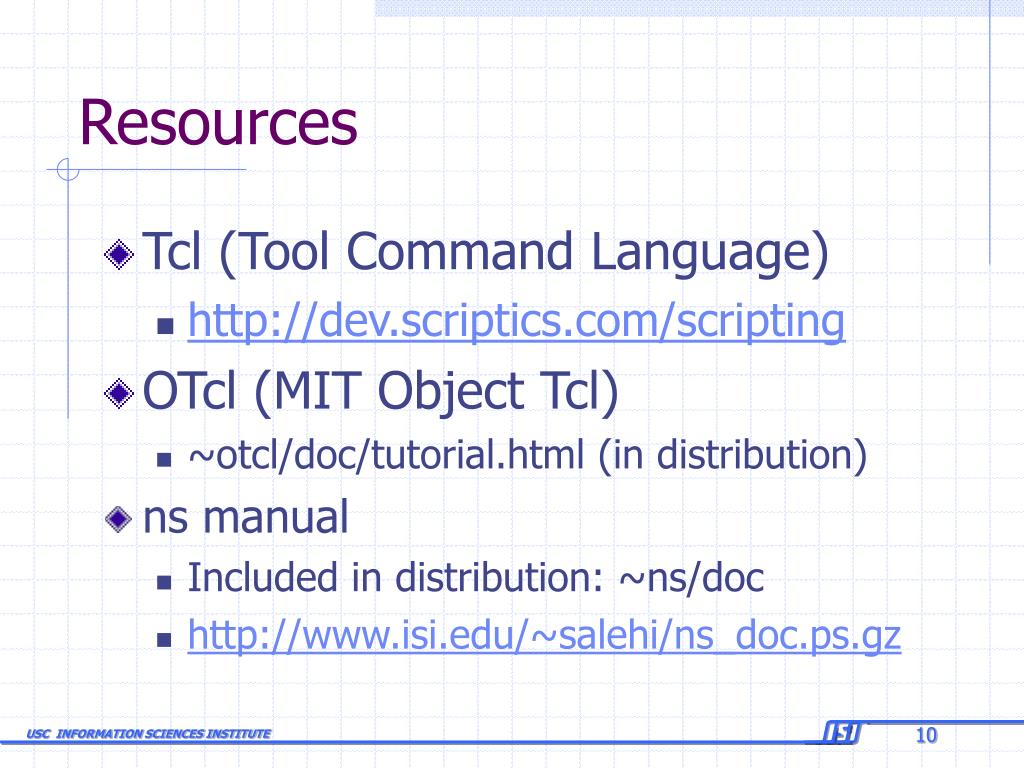 Resources

Tcl (Tool Command Language)

http://dev.scriptics.com/scripting

OTcl (MIT Object Tcl)

~otcl/doc/tutorial.html (in distribution)

ns manual

Included in distribution: ~ns/doc

http://www.isi.edu/~salehi/ns_doc.ps.gz

USC INFORMATION SCIENCES INSTITUTE

ISI

10